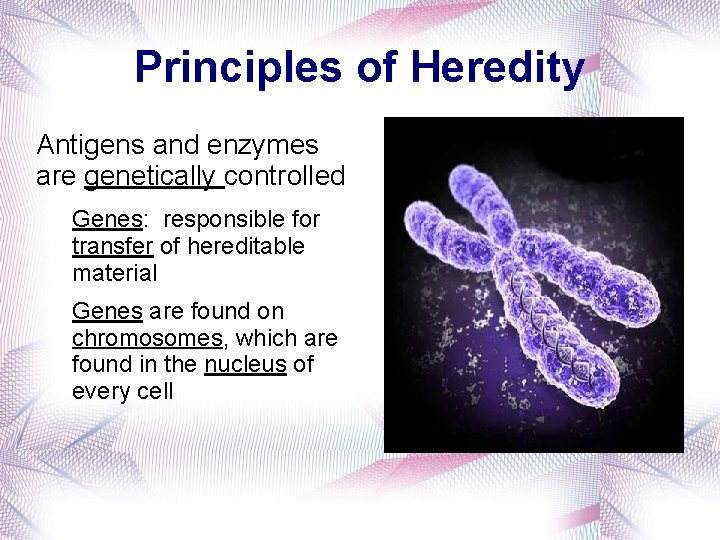 Principles of Heredity

Antigens and enzymes are genetically controlled

Genes: responsible for transfer of hereditable material

Genes are found on chromosomes, which are found in the nucleus of every cell